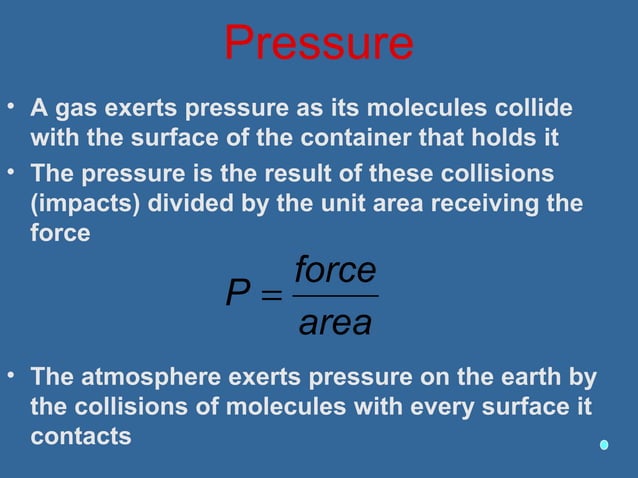 Pressure

• A gas exerts pressure as its molecules collide with the surface of the container that holds it

• The pressure is the result of these collisions (impacts) divided by the unit area receiving the force

$P = \frac{force}{area}$

• The atmosphere exerts pressure on the earth by the collisions of molecules with every surface it contacts